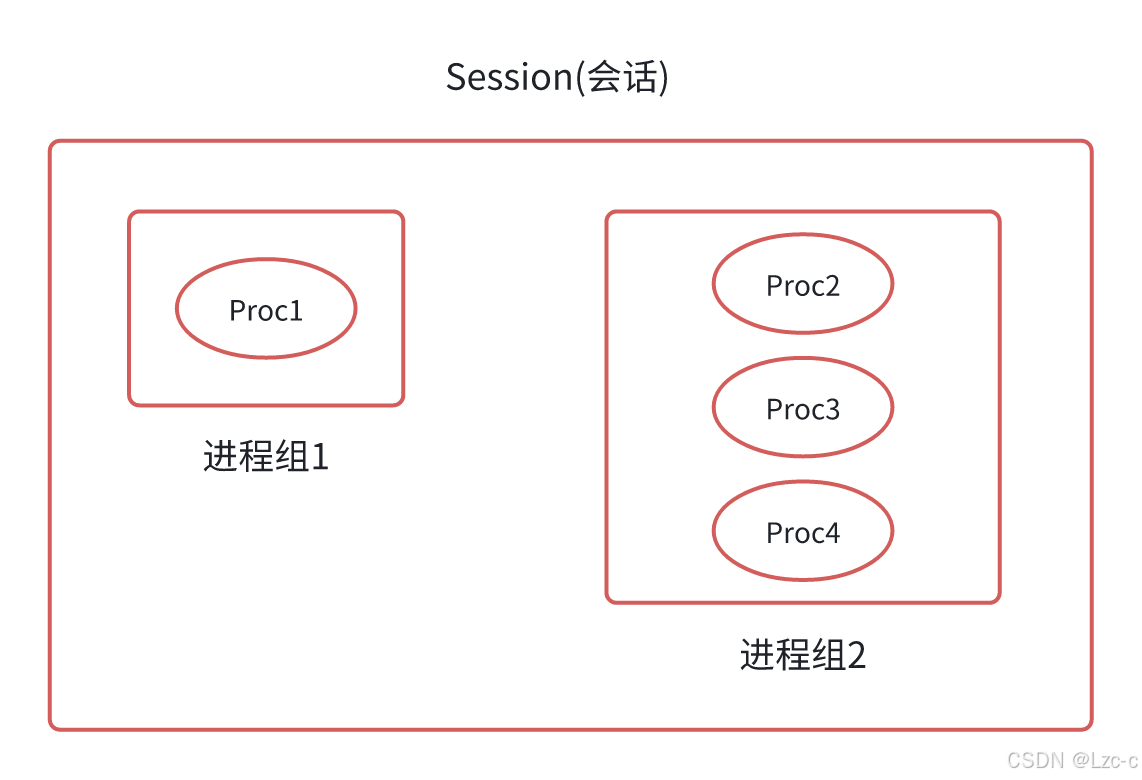 Session(会话)

Proc1

进程组1

Proc2

Proc3

Proc4

进程组2

CSDN @Lzc-c